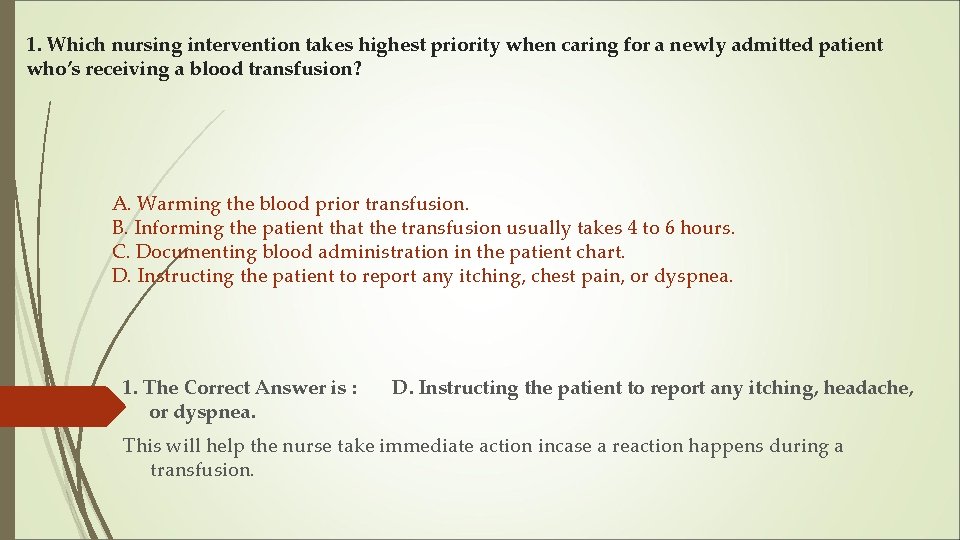 1. Which nursing intervention takes highest priority when caring for a newly admitted patient who's receiving a blood transfusion?

A. Warming the blood prior transfusion.
B. Informing the patient that the transfusion usually takes 4 to 6 hours.
C. Documenting blood administration in the patient chart.
D. Instructing the patient to report any itching, chest pain, or dyspnea.

1. The Correct Answer is : D. Instructing the patient to report any itching, headache, or dyspnea.

This will help the nurse take immediate action incase a reaction happens during a transfusion.